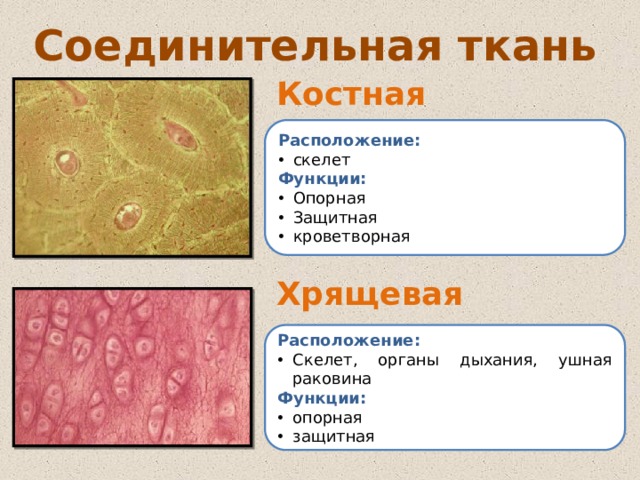 Соединительная ткань

Костная

Расположение:
• скелет
Функции:
• Опорная
• Защитная
• кроветворная

Хрящевая

Расположение:
• Скелет, органы дыхания, ушная раковина
Функции:
• опорная
• защитная